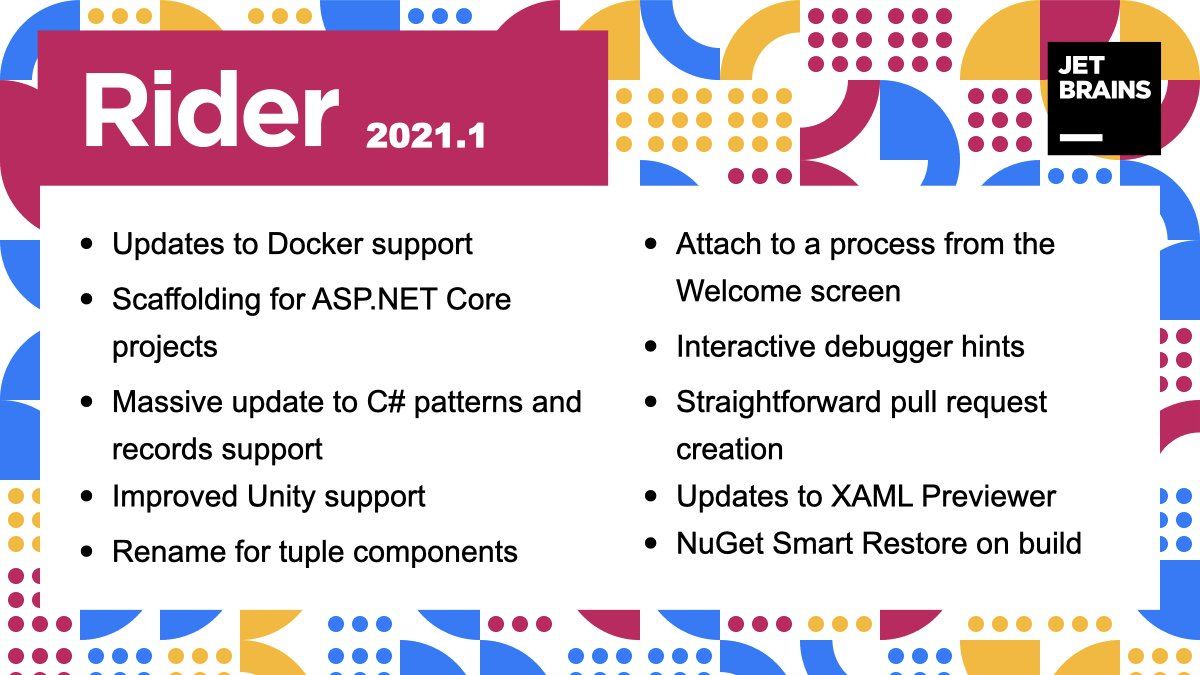 Rider 2021.1

JET BRAINS

- Updates to Docker support
- Scaffolding for ASP.NET Core projects
- Massive update to C# patterns and records support
- Improved Unity support
- Rename for tuple components

- Attach to a process from the Welcome screen
- Interactive debugger hints
- Straightforward pull request creation
- Updates to XAML Previewer
- NuGet Smart Restore on build